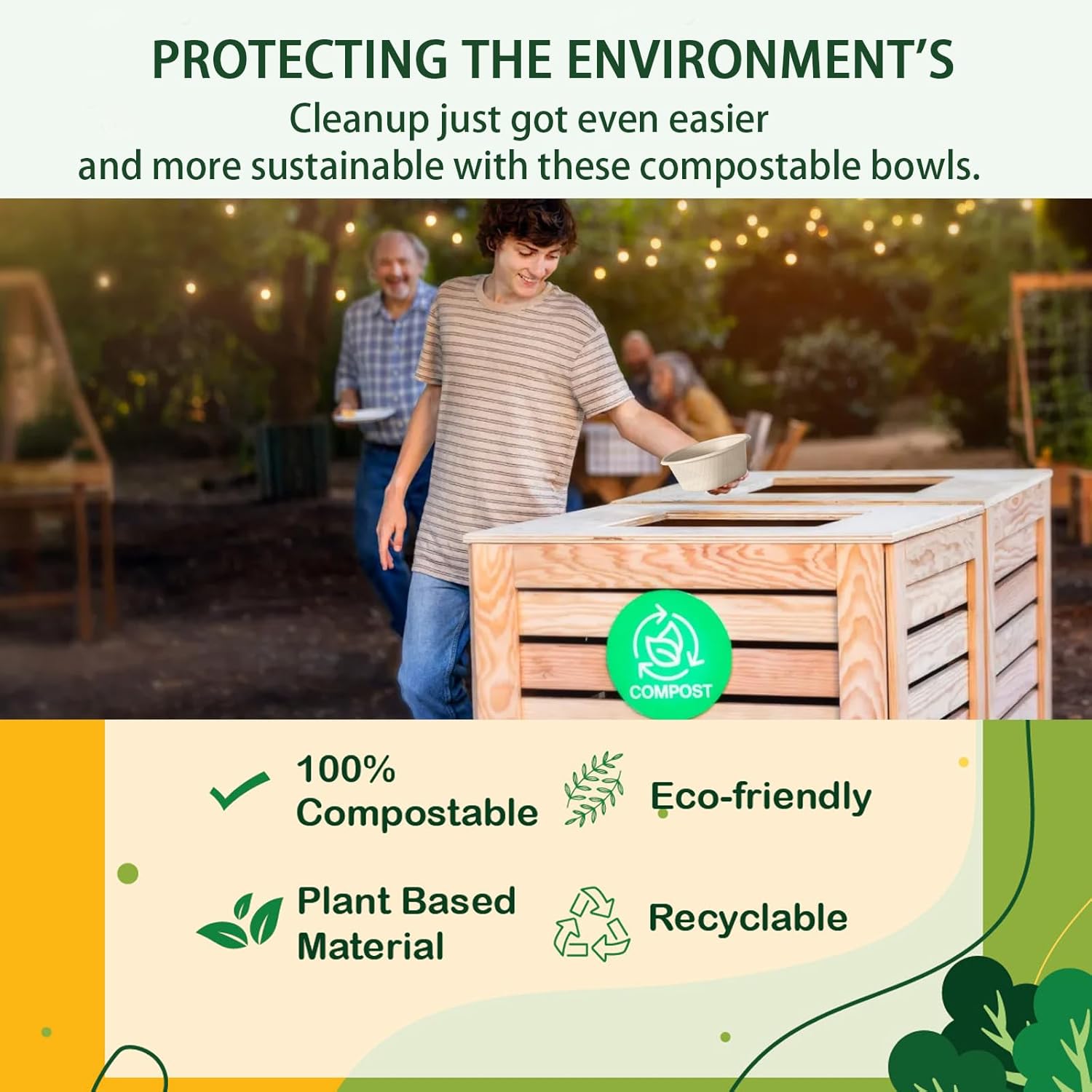 PROTECTING THE ENVIRONMENT'S

Cleanup just got even easier and more sustainable with these compostable bowls.

COMPOST

100% Compostable

Eco-friendly

Plant Based Material

Recyclable